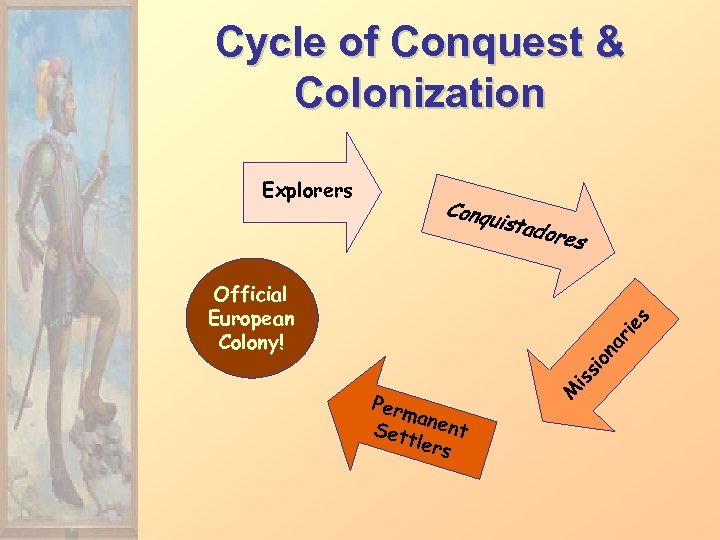 Cycle of Conquest & Colonization

Explorers

Conquistadores

Missionaries

Permanent Settlers

Official European Colony!